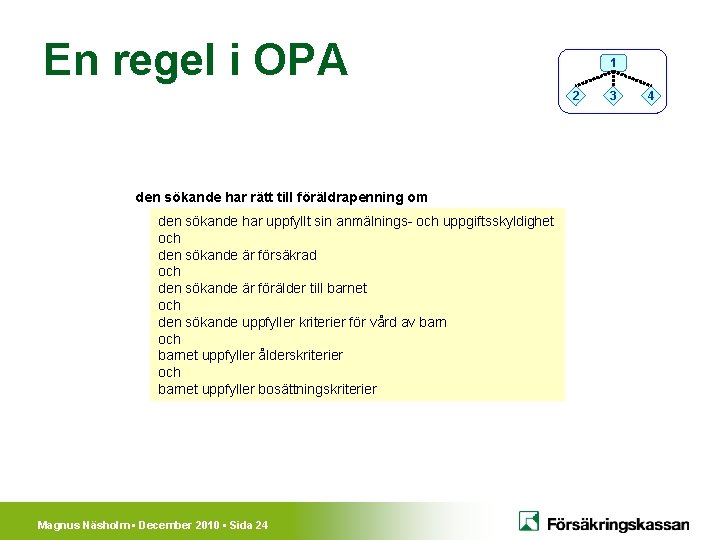 En regel i OPA

1
2
3
4

den sökande har rätt till föräldrapenning om

den sökande har uppfyllt sin anmälnings- och uppgiftsskyldighet
och
den sökande är försäkrad
och
den sökande är förälder till barnet
och
den sökande uppfyller kriterier för vård av barn
och
barnet uppfyller ålderskriterier
och
barnet uppfyller bosättningskriterier

Magnus Näsholm ▪ December 2010 ▪ Sida 24

Försäkringskassan